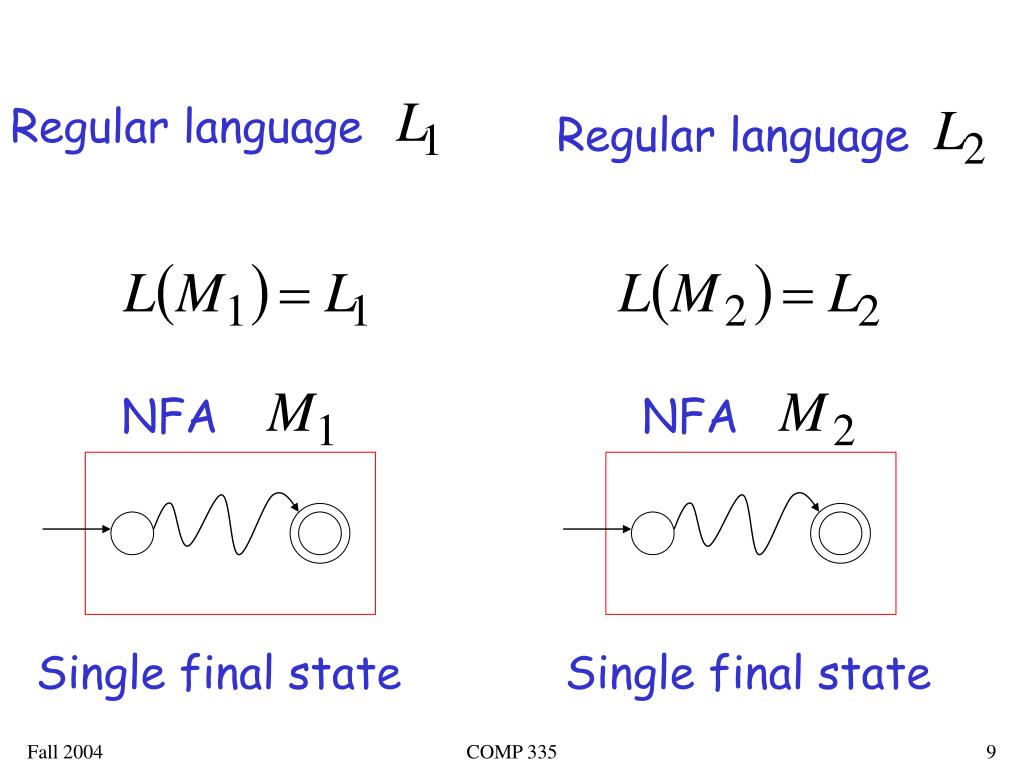 Regular language $L_1$

$L(M_1) = L_1$

NFA $M_1$

Single final state

Regular language $L_2$

$L(M_2) = L_2$

NFA $M_2$

Single final state

Fall 2004

COMP 335

9